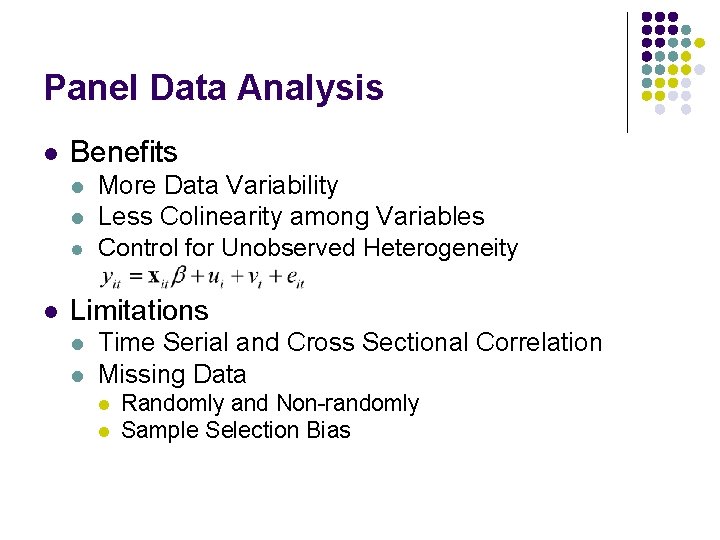 Panel Data Analysis

- Benefits
  - More Data Variability
  - Less Colinearity among Variables
  - Control for Unobserved Heterogeneity

$y_{it} = \mathbf{x}_{it}\beta + u_i + v_t + e_{it}$

- Limitations
  - Time Serial and Cross Sectional Correlation
  - Missing Data
    - Randomly and Non-randomly
    - Sample Selection Bias